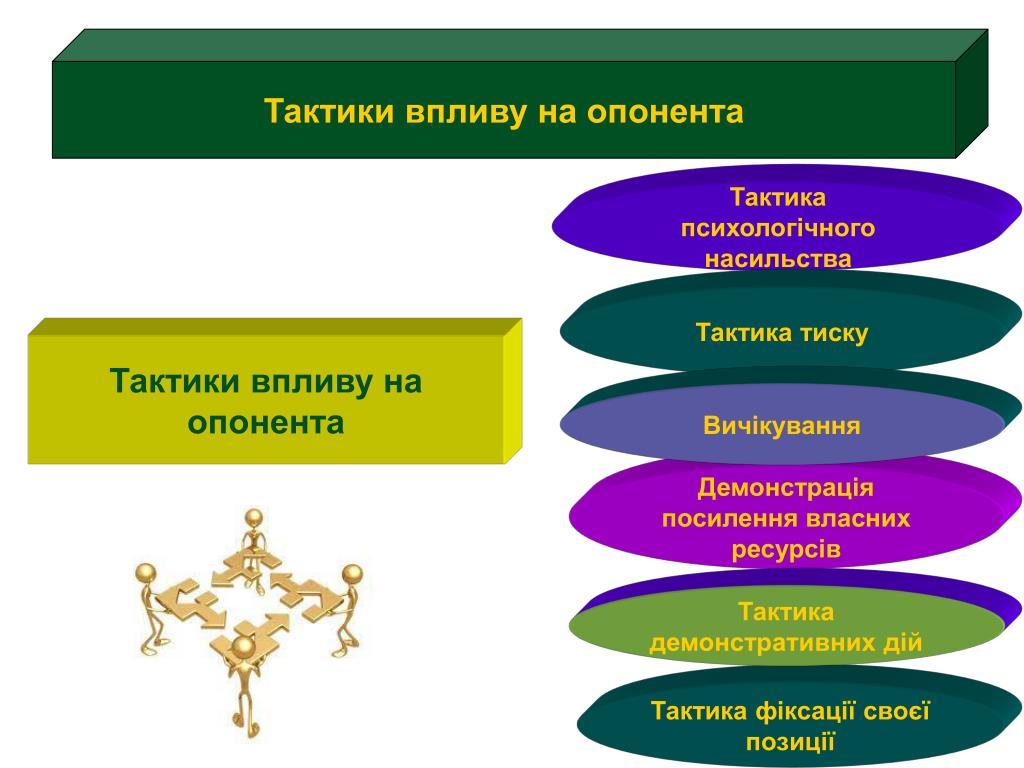 Тактики впливу на опонента

Тактики впливу на опонента

Тактика психологічного насильства

Тактика тиску

Вичікування

Демонстрація посилення власних ресурсів

Тактика демонстративних дій

Тактика фіксації своєї позиції